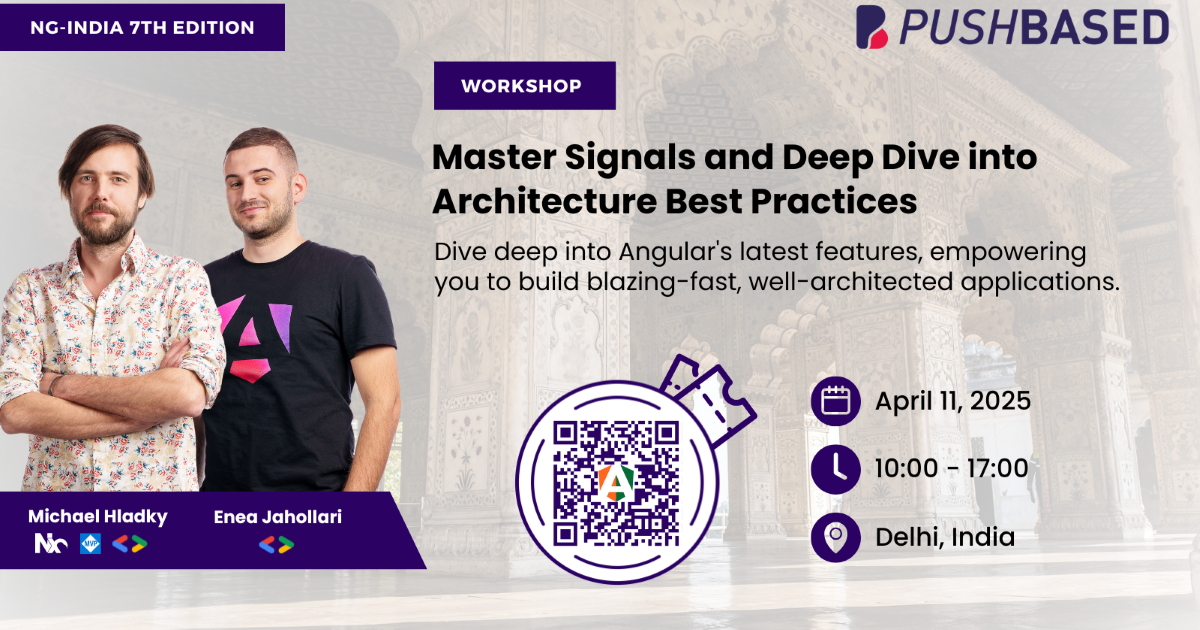 NG-INDIA 7TH EDITION

PUSHBASED

WORKSHOP

Master Signals and Deep Dive into Architecture Best Practices

Dive deep into Angular's latest features, empowering you to build blazing-fast, well-architected applications.

April 11, 2025

10:00 - 17:00

Delhi, India

Michael Hladky

Enea Jahollari